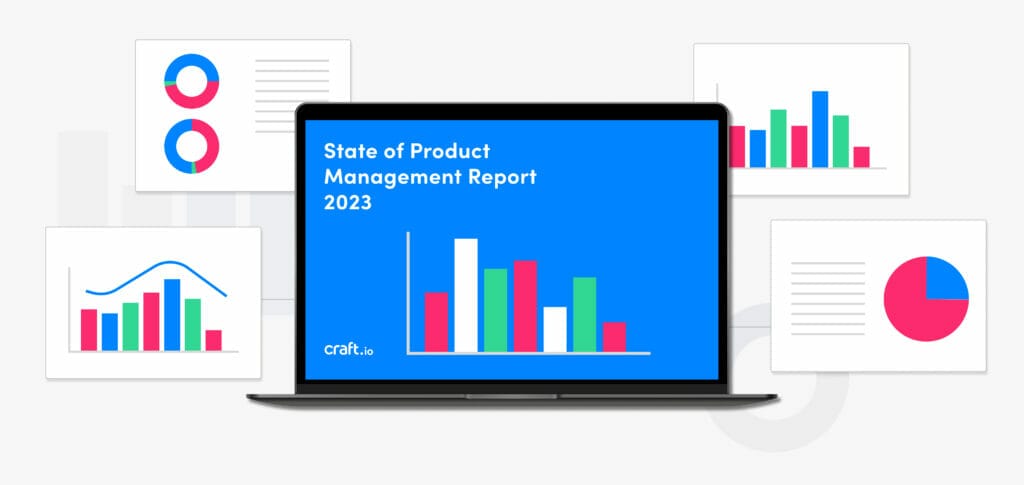 State of Product Management Report 2023

craft.io